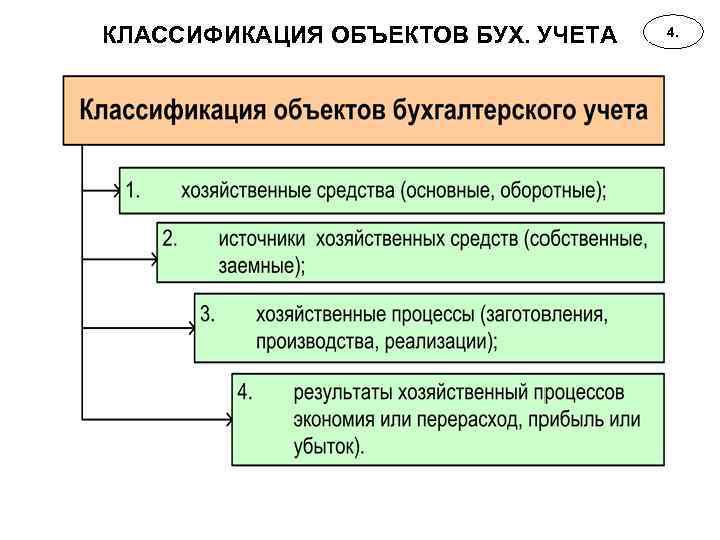 КЛАССИФИКАЦИЯ ОБЪЕКТОВ БУХ. УЧЕТА

4.

Классификация объектов бухгалтерского учета

1. хозяйственные средства (основные, оборотные);

2. источники хозяйственных средств (собственные, заемные);

3. хозяйственные процессы (заготовления, производства, реализации);

4. результаты хозяйственный процессов экономия или перерасход, прибыль или убыток).